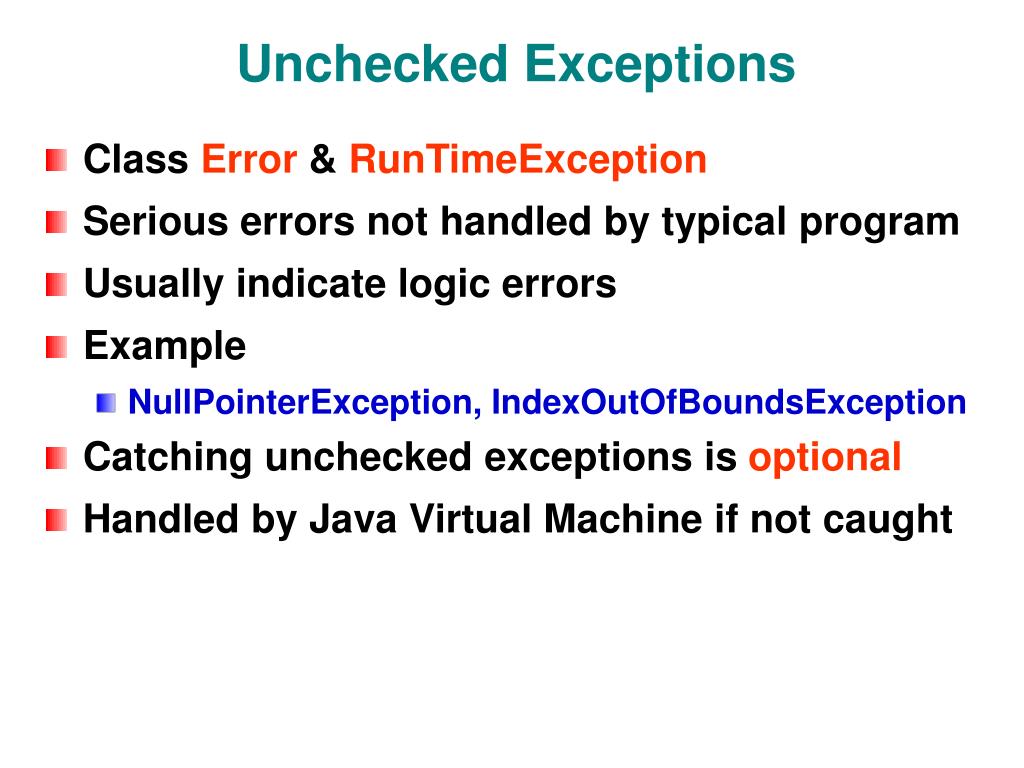 Unchecked Exceptions

Class Error & RunTimeException

Serious errors not handled by typical program

Usually indicate logic errors

Example

NullPointerException, IndexOutOfBoundsException

Catching unchecked exceptions is optional

Handled by Java Virtual Machine if not caught